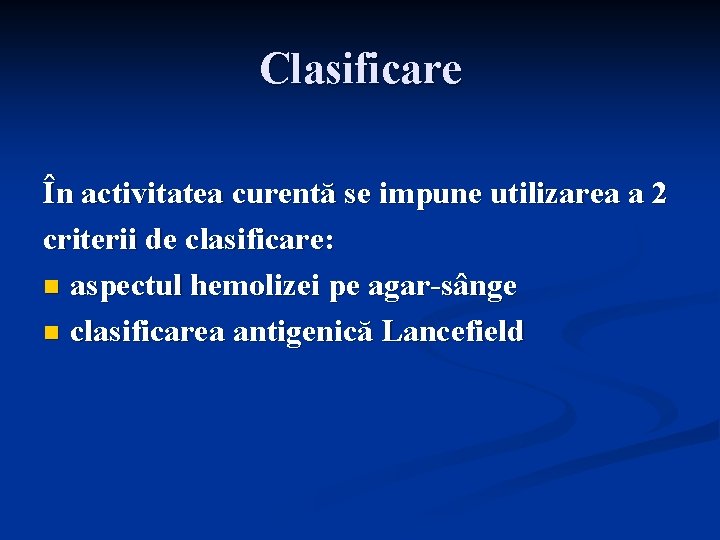 Clasificare

În activitatea curentă se impune utilizarea a 2 criterii de clasificare:

• aspectul hemolizei pe agar-sânge
• clasificarea antigenică Lancefield